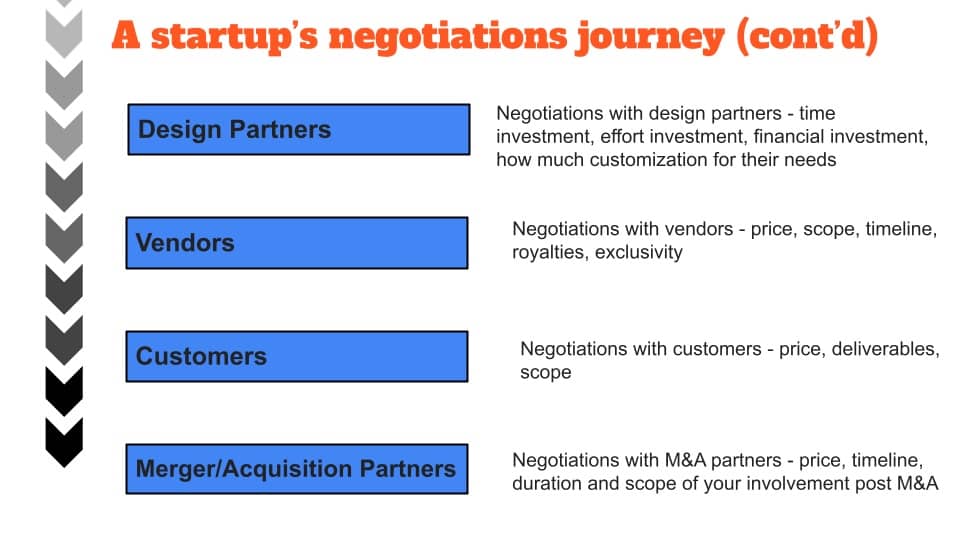 A startup's negotiations journey (cont'd)

Design Partners

Negotiations with design partners - time investment, effort investment, financial investment, how much customization for their needs

Vendors

Negotiations with vendors - price, scope, timeline, royalties, exclusivity

Customers

Negotiations with customers - price, deliverables, scope

Merger/Acquisition Partners

Negotiations with M&A partners - price, timeline, duration and scope of your involvement post M&A